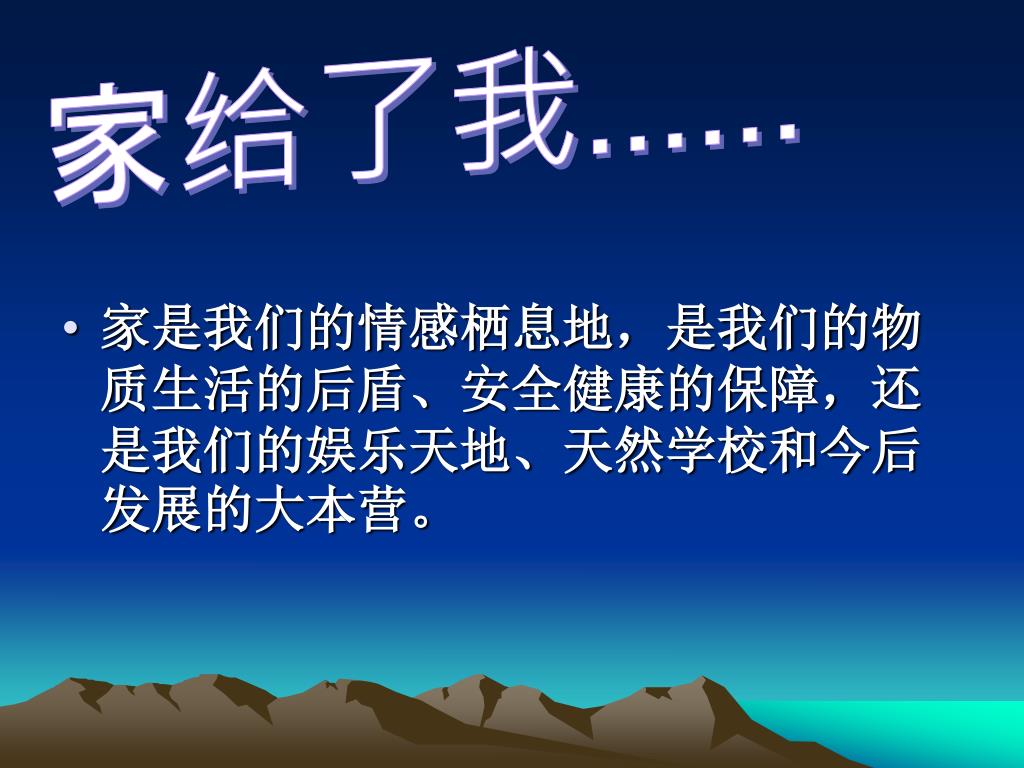 家给了我……

• 家是我们的情感栖息地，是我们的物质生活的后盾、安全健康的保障，还是我们的娱乐天地、天然学校和今后发展的大本营。